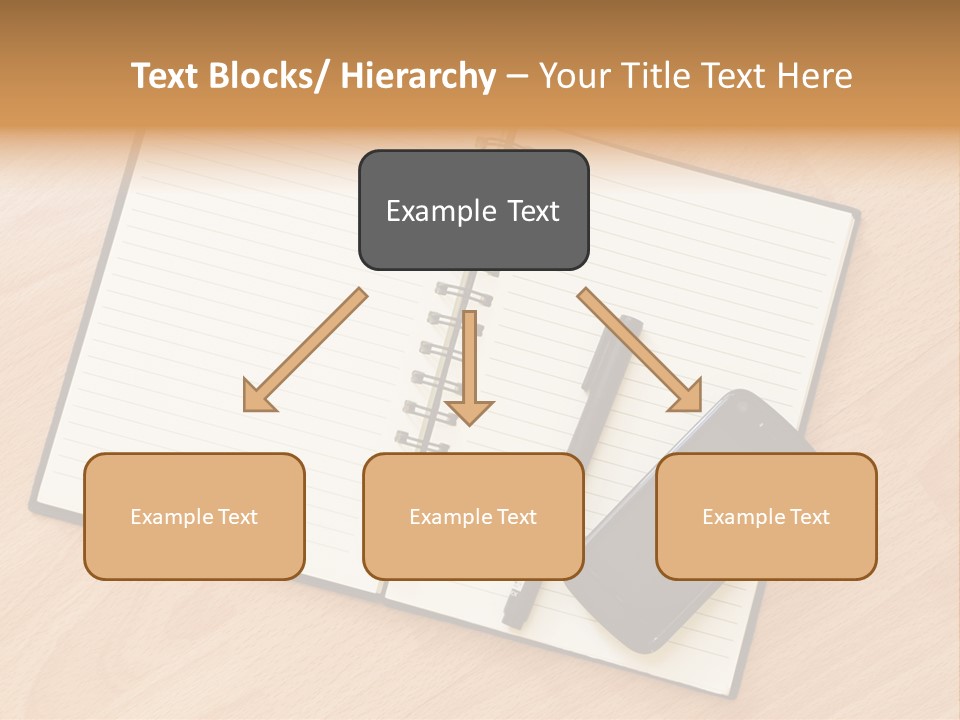 Text Blocks/ Hierarchy – Your Title Text Here

Example Text

Example Text

Example Text

Example Text